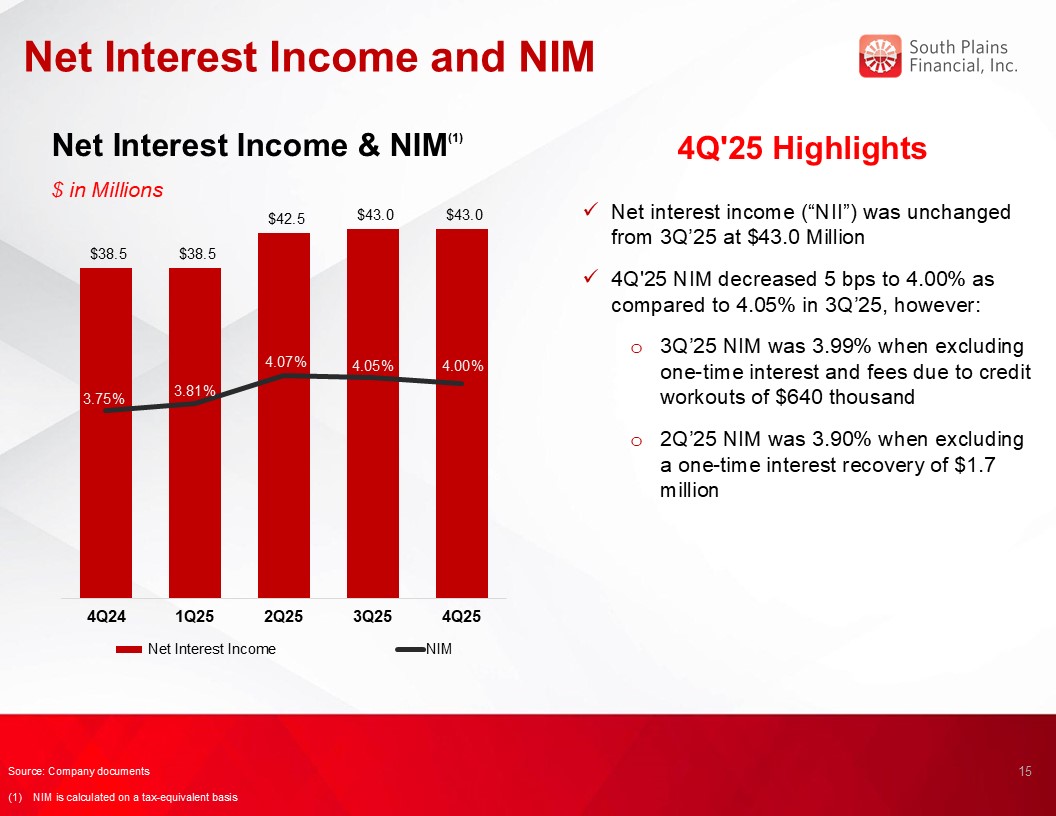 Net Interest Income and NIM

South Plains Financial, Inc.

Net Interest Income & NIM$^{(1)}$

$ in Millions

$38.5
$38.5
$42.5
$43.0
$43.0

3.75%
3.81%
4.07%
4.05%
4.00%

4Q24
1Q25
2Q25
3Q25
4Q25

Net Interest Income
NIM

4Q'25 Highlights

✓ Net interest income (“NII”) was unchanged from 3Q’25 at $43.0 Million

✓ 4Q'25 NIM decreased 5 bps to 4.00% as compared to 4.05% in 3Q’25, however:

o 3Q’25 NIM was 3.99% when excluding one-time interest and fees due to credit workouts of $640 thousand

o 2Q’25 NIM was 3.90% when excluding a one-time interest recovery of $1.7 million

Source: Company documents

(1) NIM is calculated on a tax-equivalent basis

15